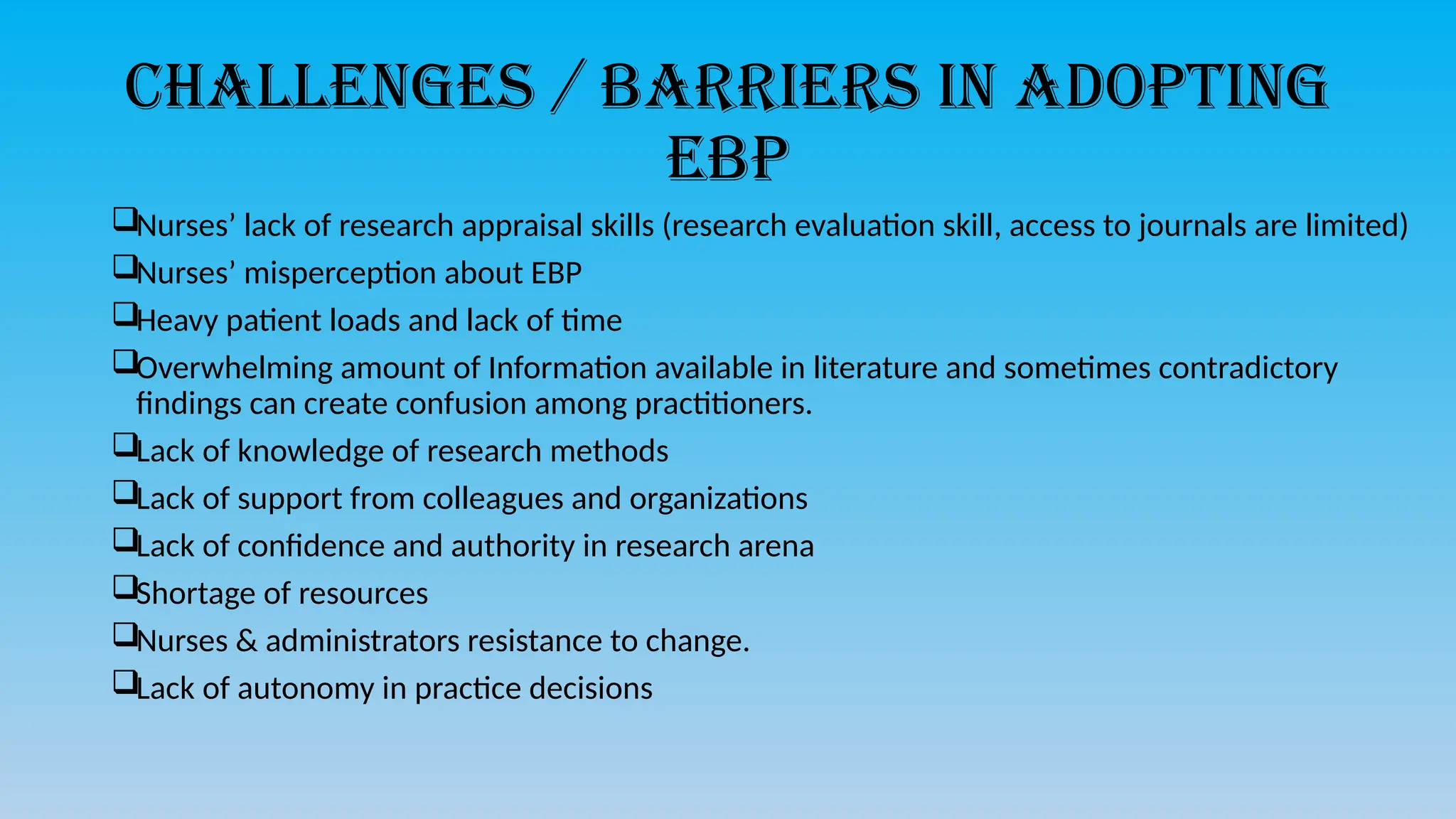 CHALLENGES / BARRIERS IN ADOPTING EBP

❑Nurses’ lack of research appraisal skills (research evaluation skill, access to journals are limited)
❑Nurses’ misperception about EBP
❑Heavy patient loads and lack of time
❑Overwhelming amount of Information available in literature and sometimes contradictory findings can create confusion among practitioners.
❑Lack of knowledge of research methods
❑Lack of support from colleagues and organizations
❑Lack of confidence and authority in research arena
❑Shortage of resources
❑Nurses & administrators resistance to change.
❑Lack of autonomy in practice decisions